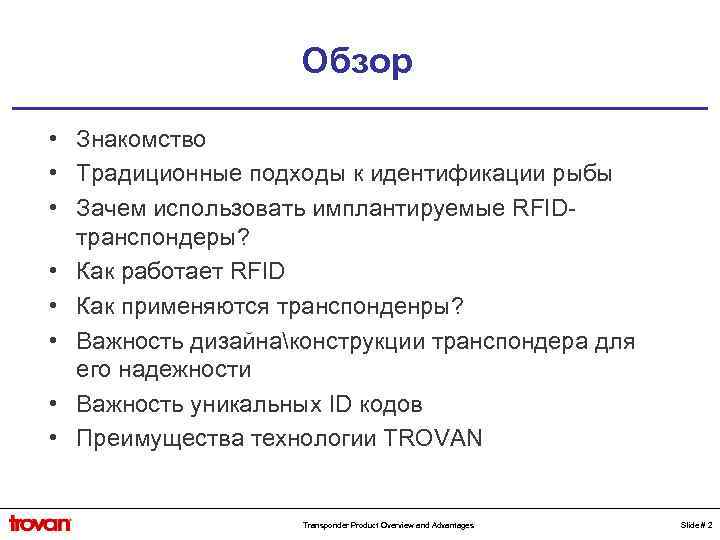 Обзор

• Знакомство
• Традиционные подходы к идентификации рыбы
• Зачем использовать имплантируемые RFID-транспондеры?
• Как работает RFID
• Как применяются транспонденры?
• Важность дизайна\конструкции транспондера для его надежности
• Важность уникальных ID кодов
• Преимущества технологии TROVAN

trovan

Transponder Product Overview and Advantages

Slide # 2